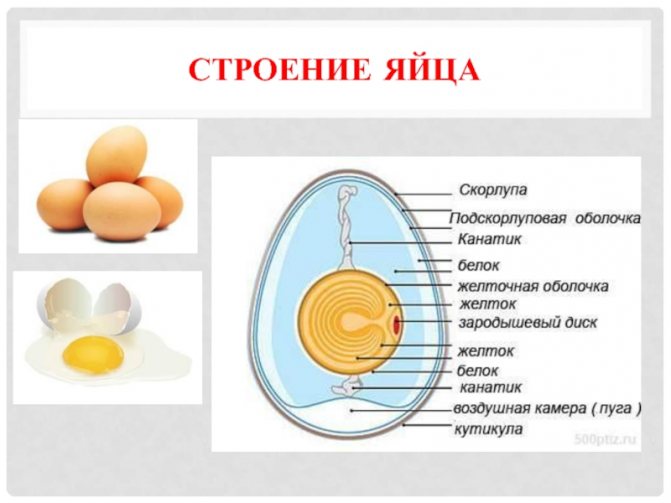 СТРОЕНИЕ ЯЙЦА

Скорлупа
Подскорлуповая оболочка
Канатик
белок
желточная оболочка
желток
зародышевый диск
желток
белок
канатик
воздушная камера ( пуга )
кутикула

500ptiz.ru